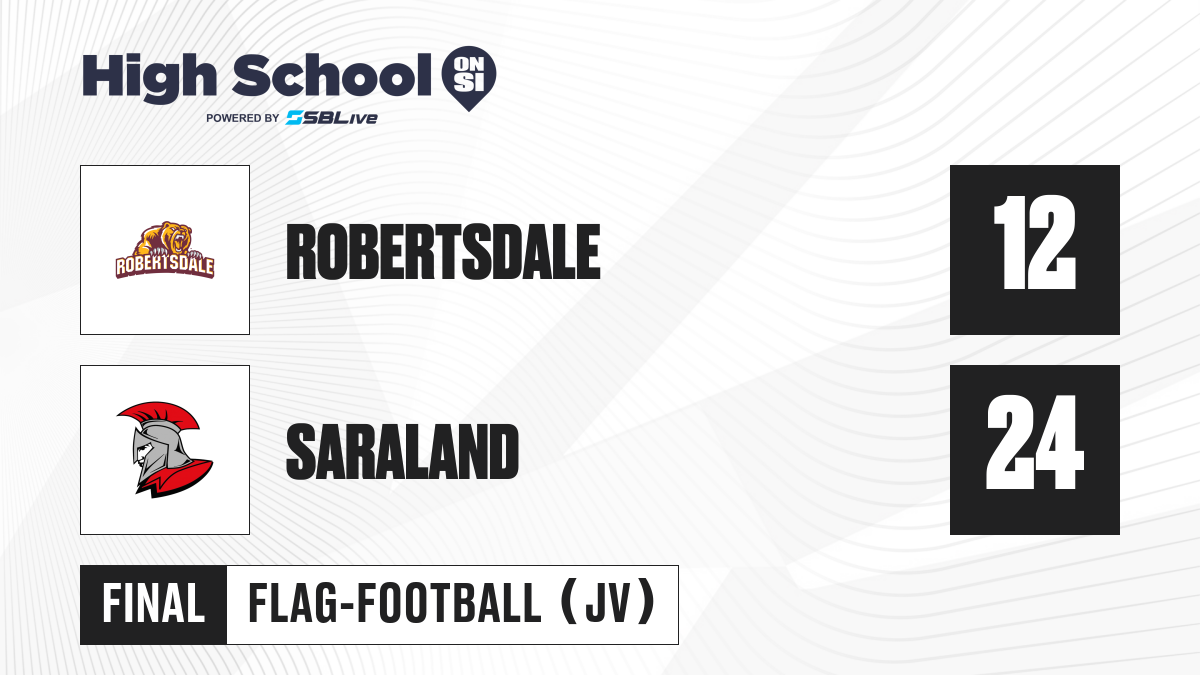 High School ON SI
POWERED BY SBLive

ROBERTSDALE
ROBERTSDALE 12

SARALAND 24

FINAL FLAG-FOOTBALL (JV)